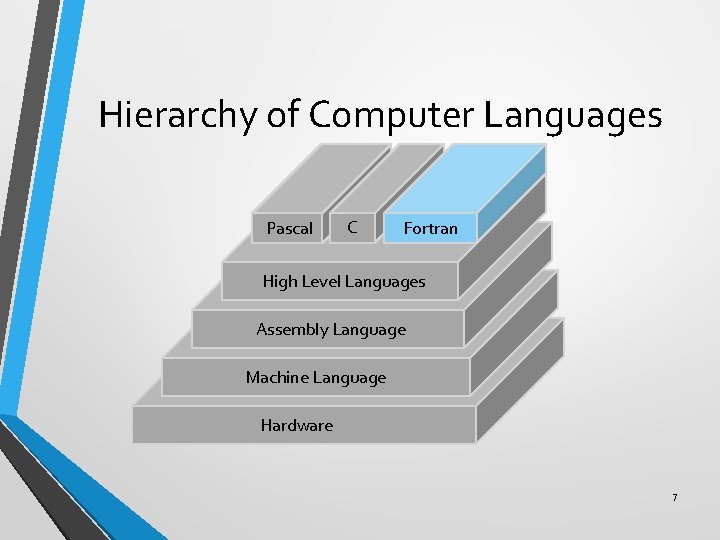 Hierarchy of Computer Languages

Pascal

C

Fortran

High Level Languages

Assembly Language

Machine Language

Hardware

7